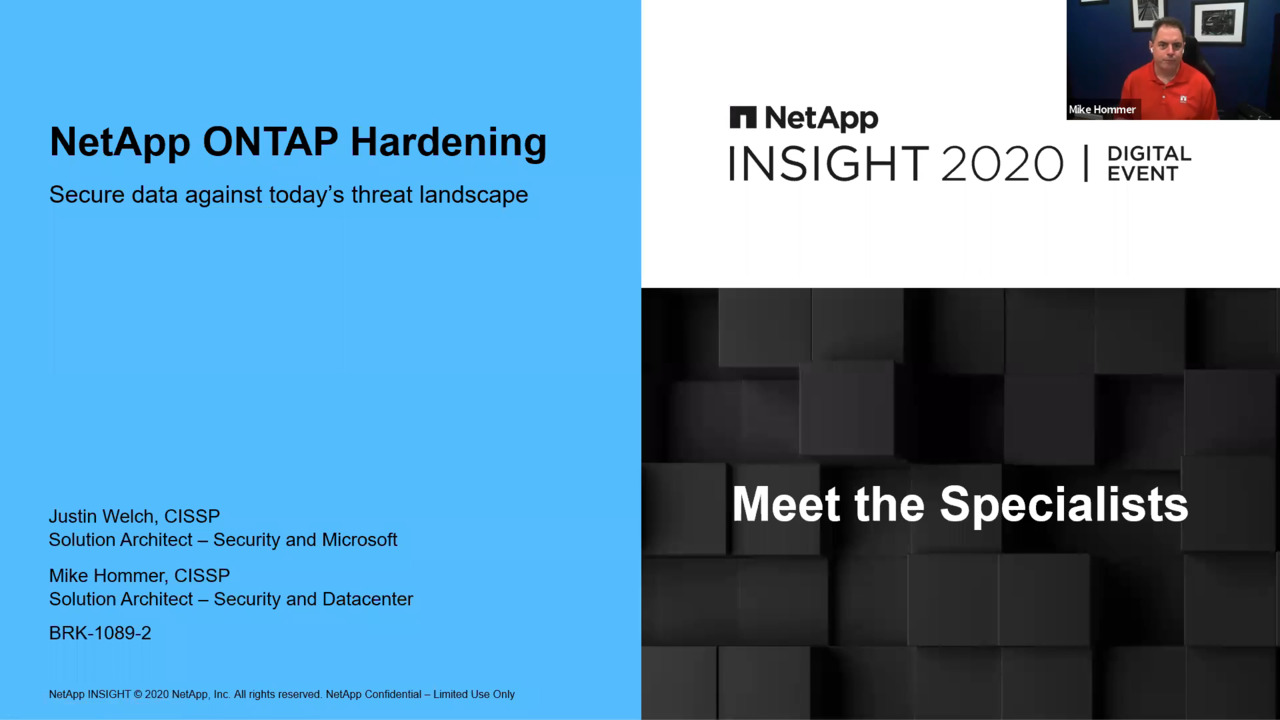 NetApp ONTAP Hardening

Secure data against today's threat landscape

Justin Welch, CISSP
Solution Architect – Security and Microsoft

Mike Hommer, CISSP
Solution Architect – Security and Datacenter

BRK-1089-2

NetApp INSIGHT © 2020 NetApp, Inc. All rights reserved. NetApp Confidential – Limited Use Only

Mike Hommer

NetApp

INSIGHT 2020 | DIGITAL EVENT

Meet the Specialists